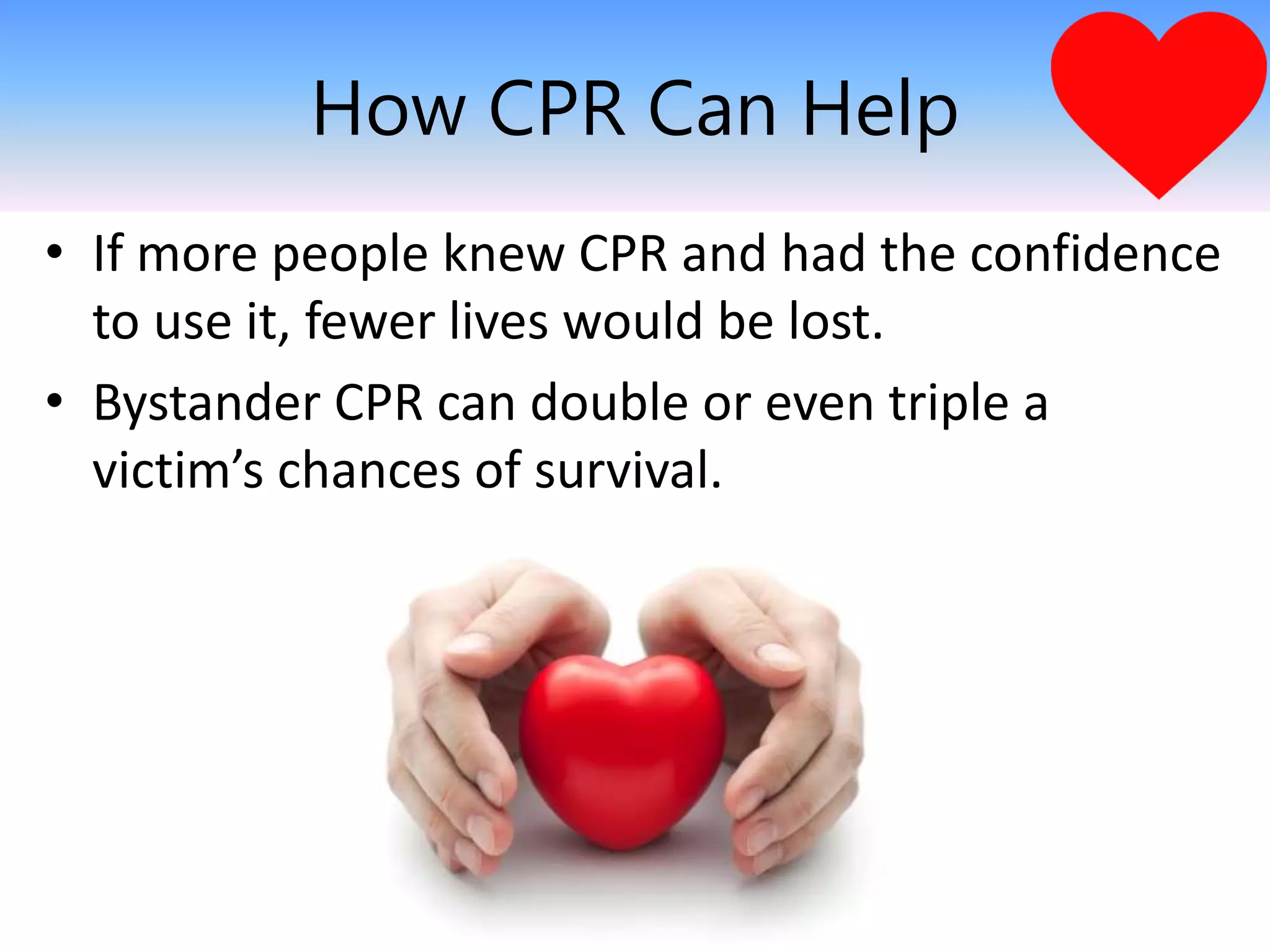 How CPR Can Help

• If more people knew CPR and had the confidence to use it, fewer lives would be lost.

• Bystander CPR can double or even triple a victim’s chances of survival.